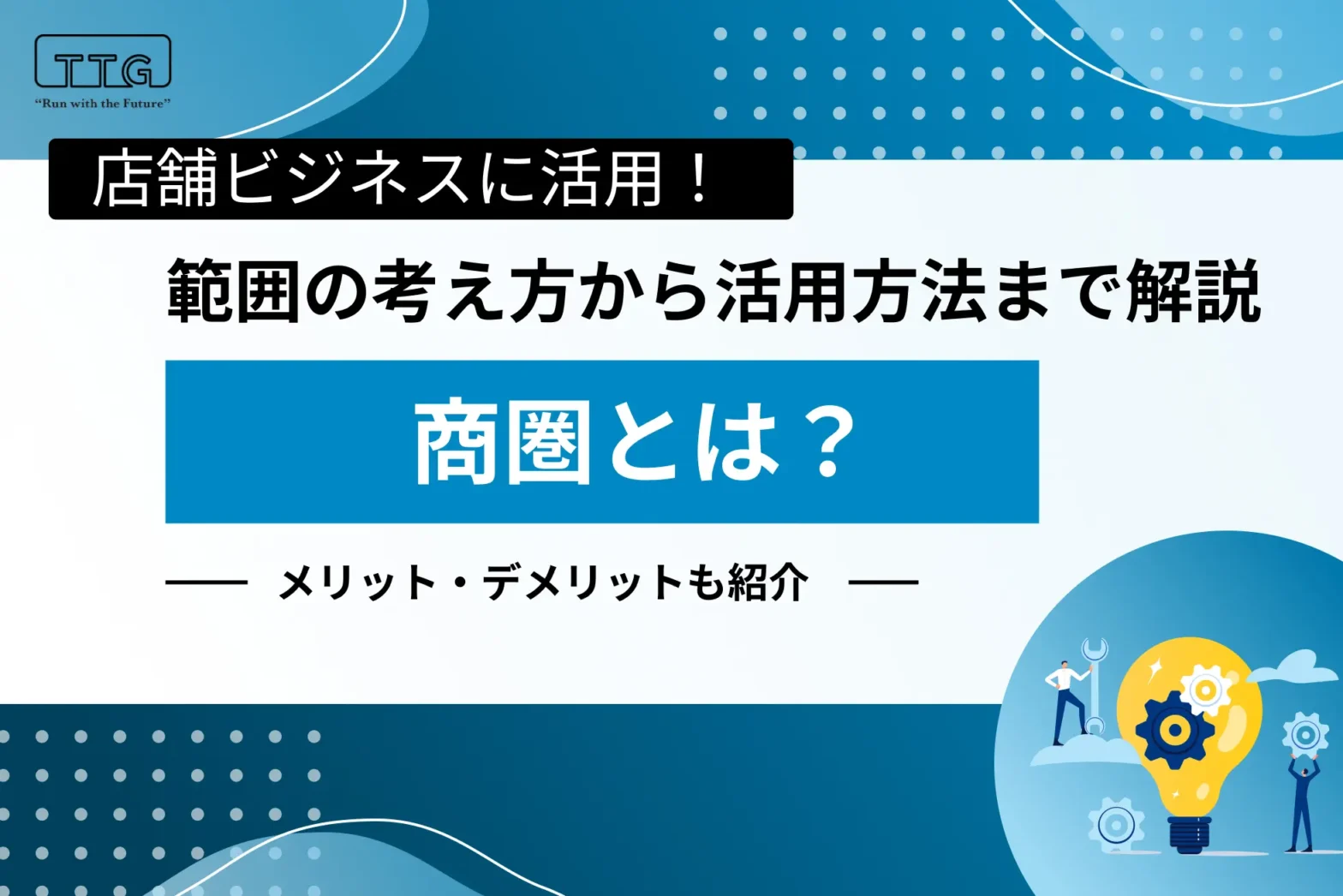 TTG
"Run with the Future"

店舗ビジネスに活用！

範囲の考え方から活用方法まで解説

商圏とは？

メリット・デメリットも紹介